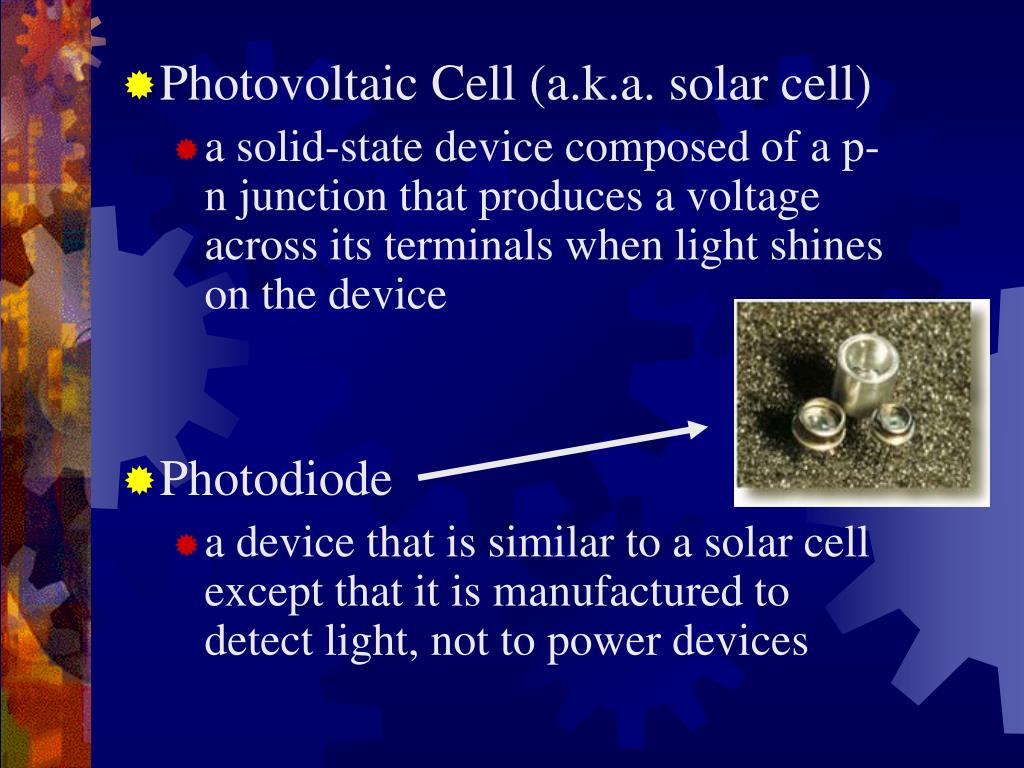 Photovoltaic Cell (a.k.a. solar cell)

a solid-state device composed of a p-n junction that produces a voltage across its terminals when light shines on the device

Photodiode

a device that is similar to a solar cell except that it is manufactured to detect light, not to power devices